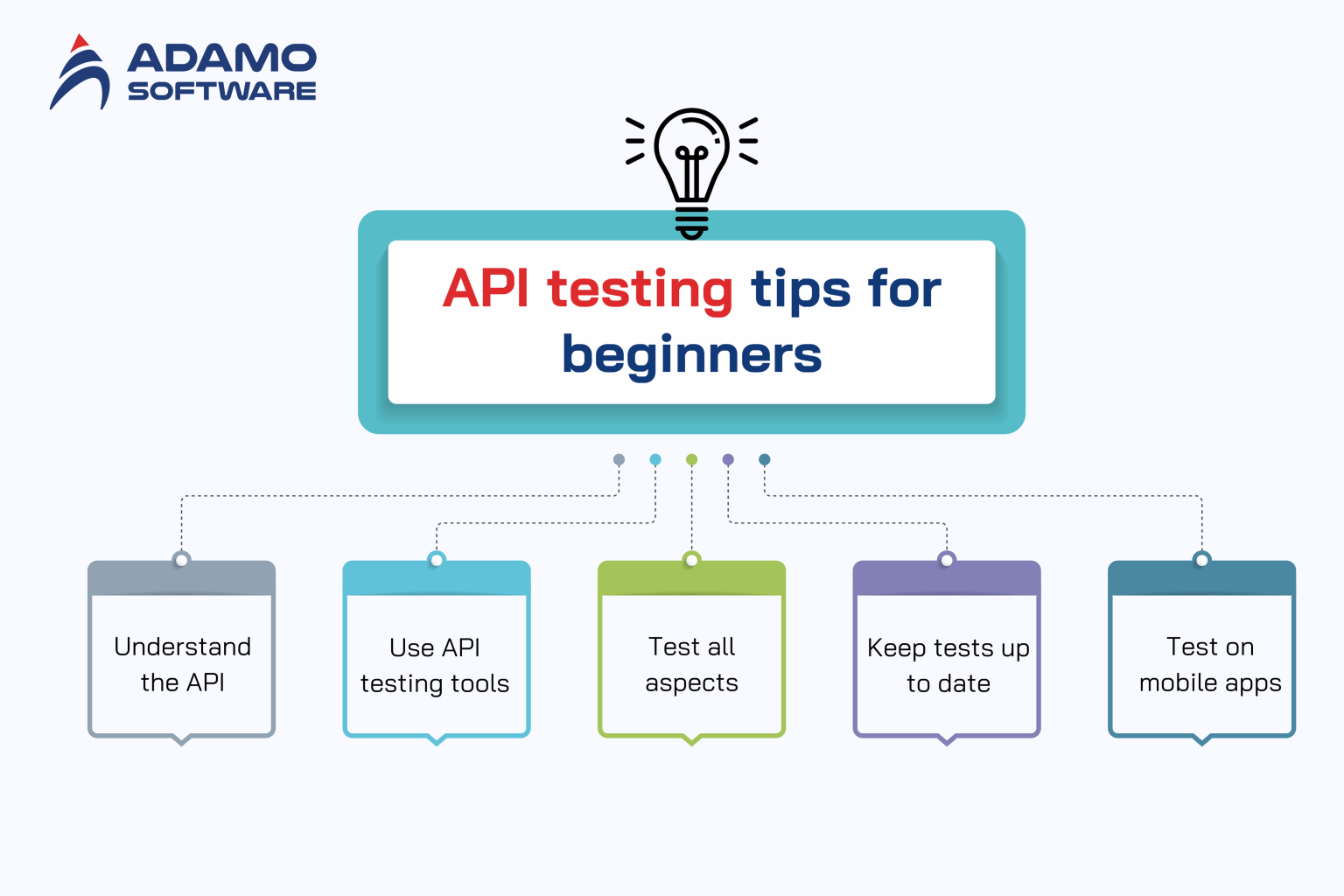 ADAMO SOFTWARE

API testing tips for beginners

Understand the API

Use API testing tools

Test all aspects

Keep tests up to date

Test on mobile apps